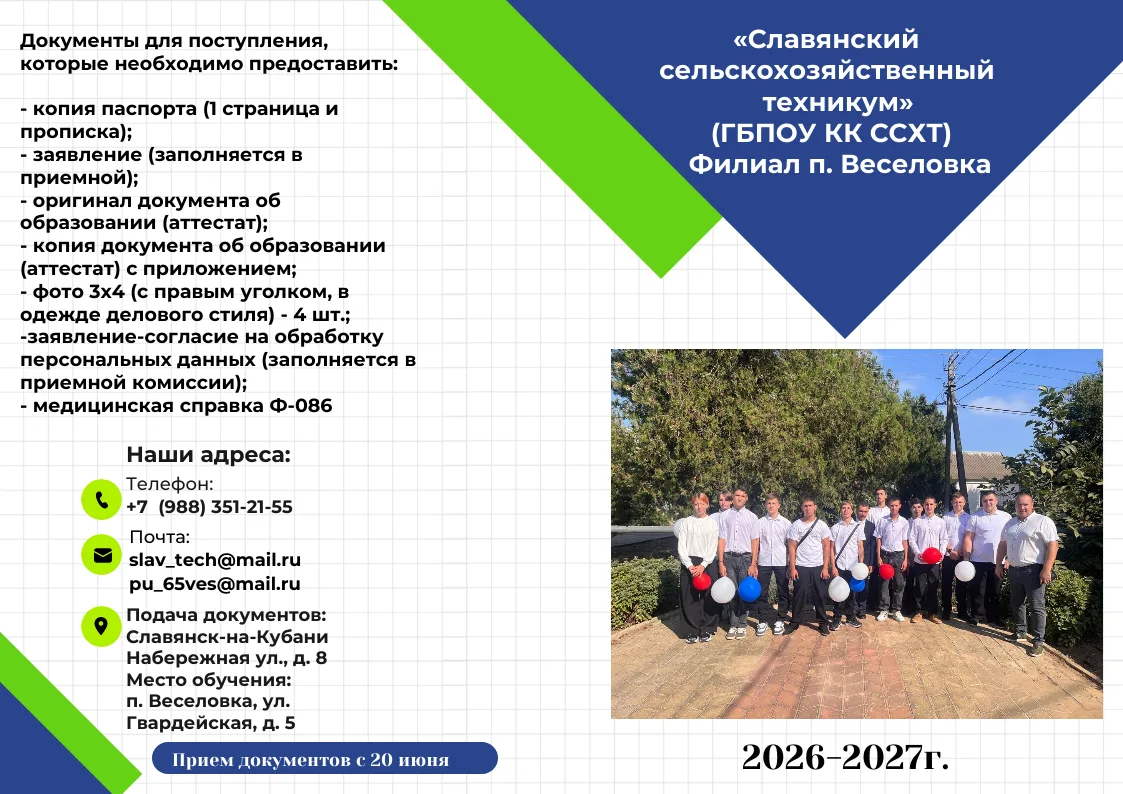 Документы для поступления, которые необходимо предоставить:

- копия паспорта (1 страница и прописка);
- заявление (заполняется в приемной);
- оригинал документа об образовании (аттестат);
- копия документа об образовании (аттестат) с приложением;
- фото 3х4 (с правым уголком, в одежде делового стиля) - 4 шт.;
-заявление-согласие на обработку персональных данных (заполняется в приемной комиссии);
- медицинская справка Ф-086

Наши адреса:

Телефон:
+7 (988) 351-21-55

Почта:
slav_tech@mail.ru
pu_65ves@mail.ru

Подача документов:
Славянск-на-Кубани
Набережная ул., д. 8
Место обучения:
п. Веселовка, ул. Гвардейская, д. 5

Прием документов с 20 июня

«Славянский сельскохозяйственный техникум»
(ГБПОУ КК ССХТ)
Филиал п. Веселовка

2026-2027г.